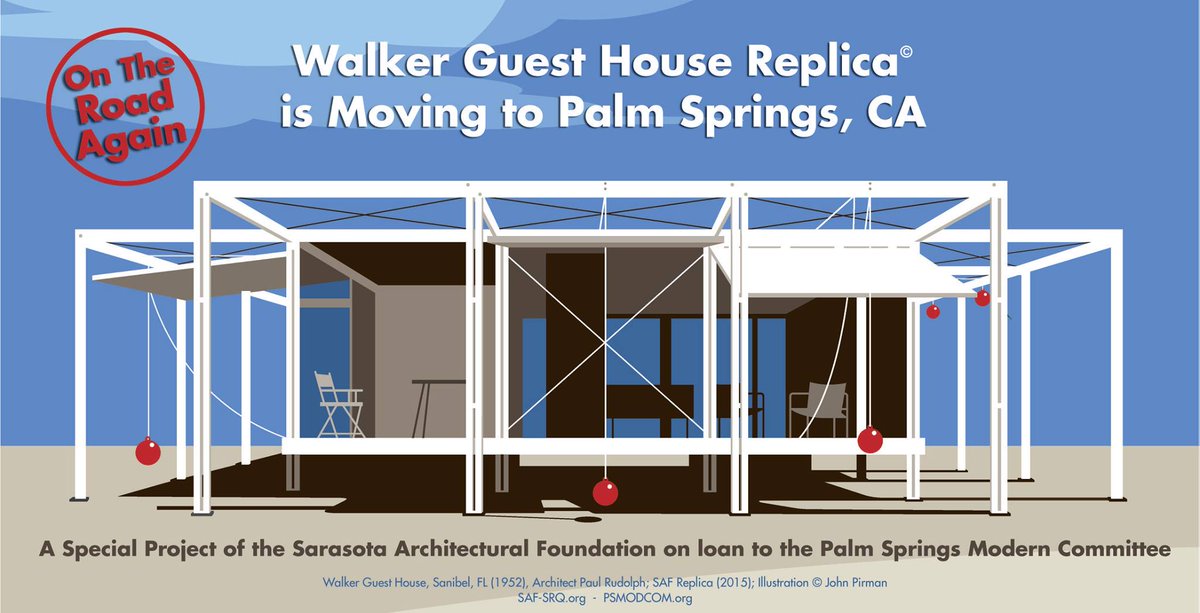 On The Road Again

Walker Guest House Replica©
is Moving to Palm Springs, CA

A Special Project of the Sarasota Architectural Foundation on loan to the Palm Springs Modern Committee

Walker Guest House, Sanibel, FL (1952), Architect Paul Rudolph; SAF Replica (2015); Illustration © John Pirman
SAF-SRQ.org - PSMODCOM.org